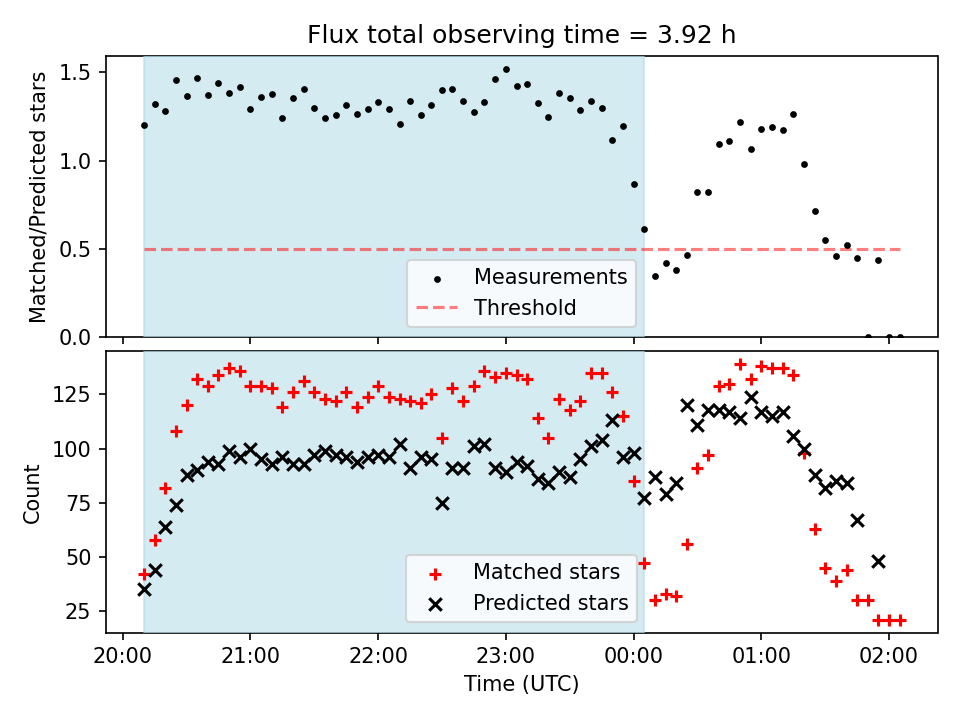 Flux total observing time = 3.92 h

Matched/Predicted stars

1.5
1.0
0.5
0.0

Measurements
Threshold

Count

125
100
75
50
25

Matched stars
Predicted stars

20:00 21:00 22:00 23:00 00:00 01:00 02:00

Time (UTC)